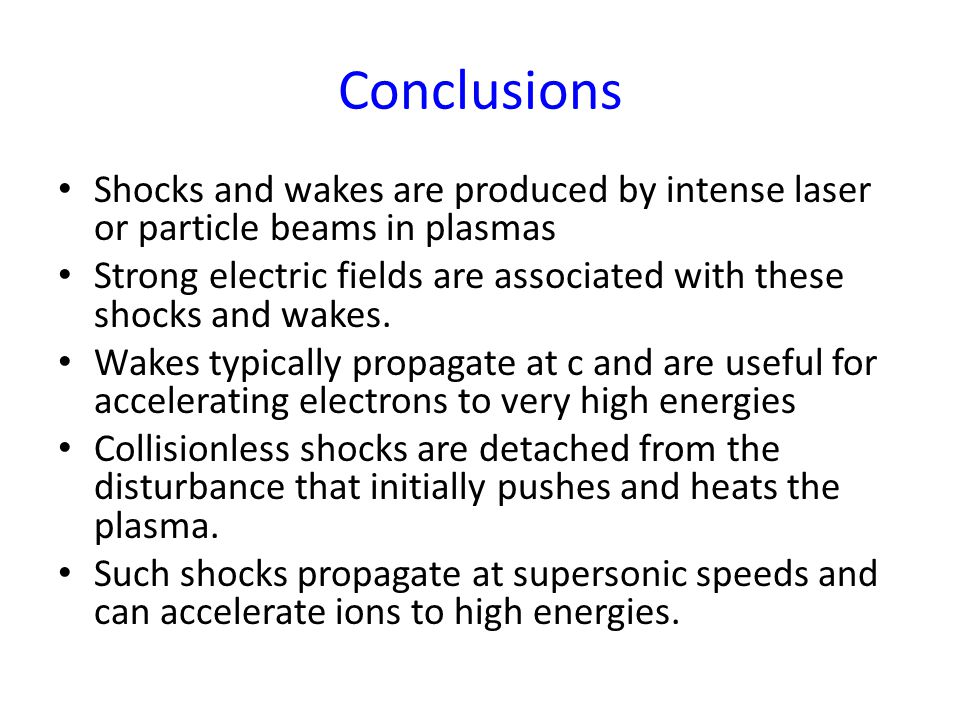 Conclusions

• Shocks and wakes are produced by intense laser or particle beams in plasmas
• Strong electric fields are associated with these shocks and wakes.
• Wakes typically propagate at c and are useful for accelerating electrons to very high energies
• Collisionless shocks are detached from the disturbance that initially pushes and heats the plasma.
• Such shocks propagate at supersonic speeds and can accelerate ions to high energies.